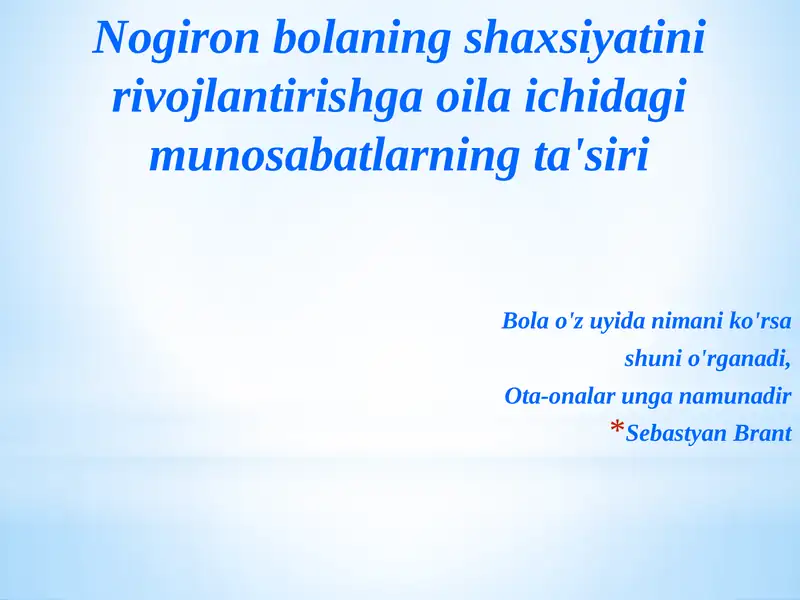 Nogiron bolaning shaxsiyatini rivojlantirishga oila ichidagi munosabatlarning ta'siri

Bola o'z uyida nimani ko'rsa
shuni o'rganadi,
Ota-onalar unga namunadir
*Sebastyan Brant